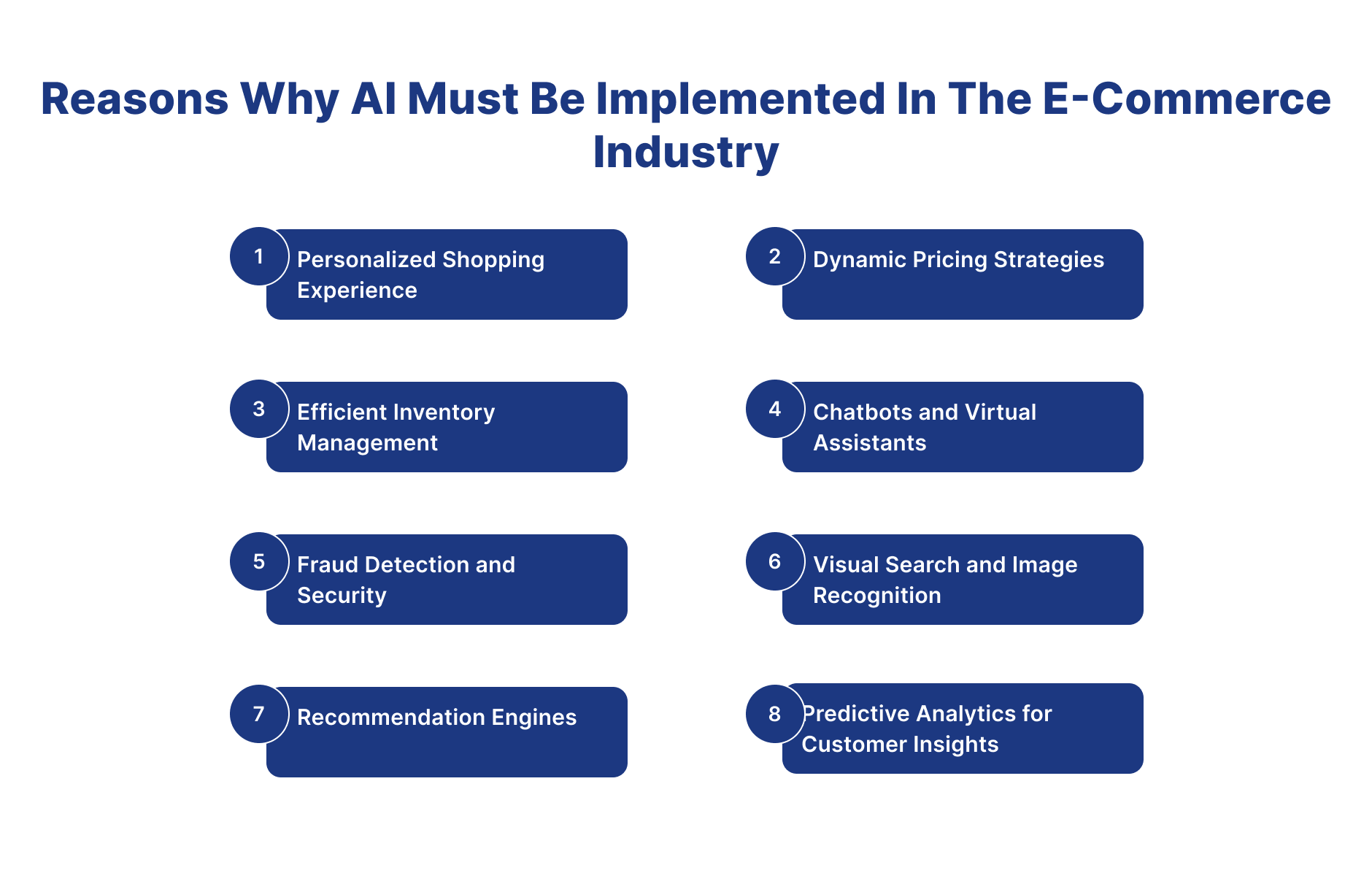 Reasons Why AI Must Be Implemented In The E-Commerce Industry

1 Personalized Shopping Experience

2 Dynamic Pricing Strategies

3 Efficient Inventory Management

4 Chatbots and Virtual Assistants

5 Fraud Detection and Security

6 Visual Search and Image Recognition

7 Recommendation Engines

8 Predictive Analytics for Customer Insights